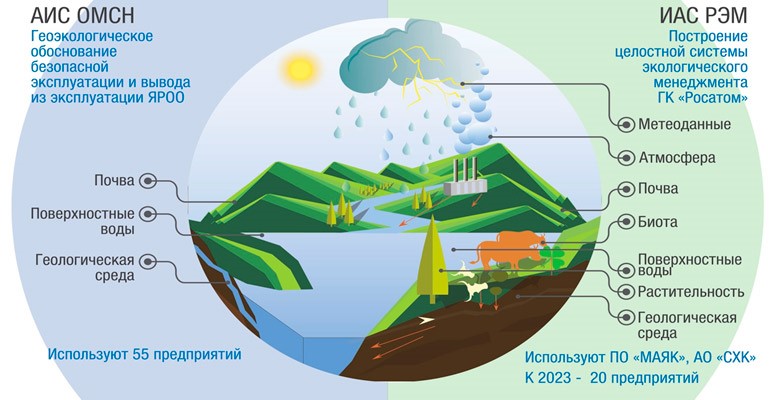 АИС ОМСН

Геоэкологическое обоснование безопасной эксплуатации и вывода из эксплуатации ЯРОО

Почва

Поверхностные воды

Геологическая среда

Используют 55 предприятий

ИАС РЭМ

Построение целостной системы экологического менеджмента ГК «Росатом»

Метеоданные

Атмосфера

Почва

Биота

Поверхностные воды

Растительность

Геологическая среда

Используют ПО «МАЯК», АО «СХК»

К 2023 - 20 предприятий